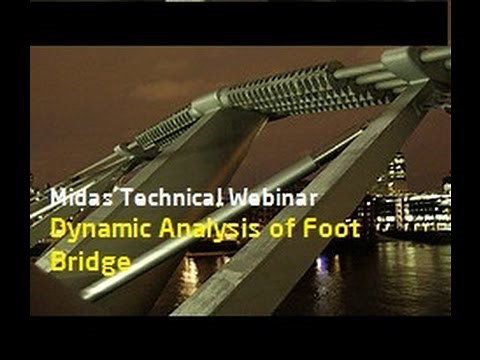 Midas Technical Webinar
Dynamic Analysis of Foot Bridge